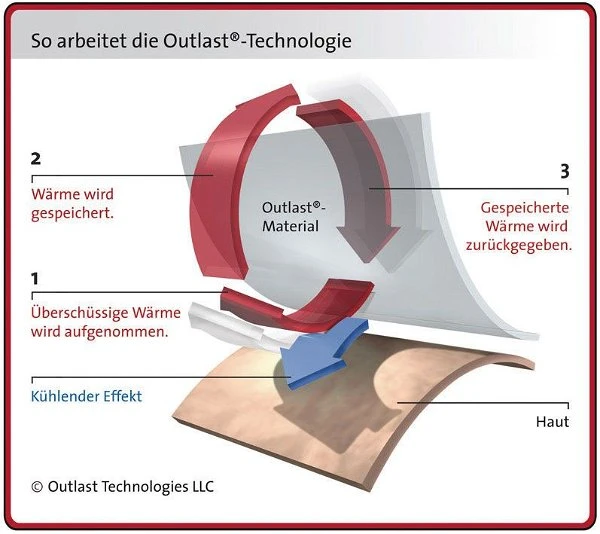 So arbeitet die Outlast®-Technologie

2
Wärme wird gespeichert.

Outlast®-Material

3
Gespeicherte Wärme wird zurückgegeben.

1
Überschüssige Wärme wird aufgenommen.

Kühlender Effekt

Haut

© Outlast Technologies LLC